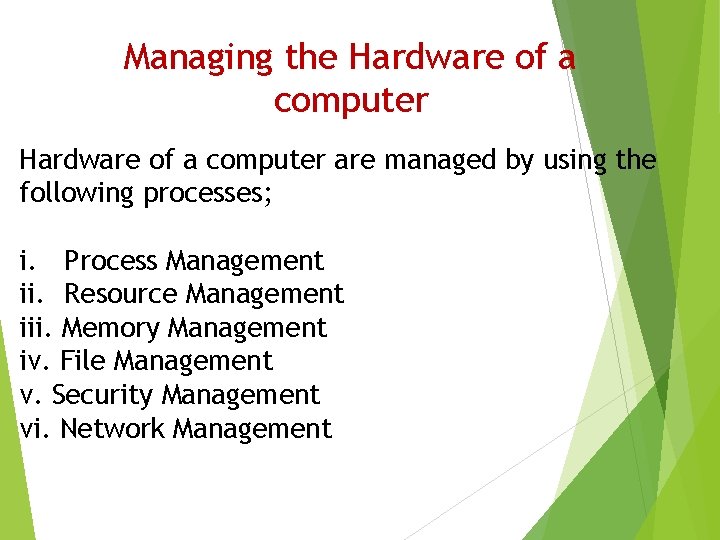 Managing the Hardware of a computer

Hardware of a computer are managed by using the following processes;

i. Process Management
ii. Resource Management
iii. Memory Management
iv. File Management
v. Security Management
vi. Network Management